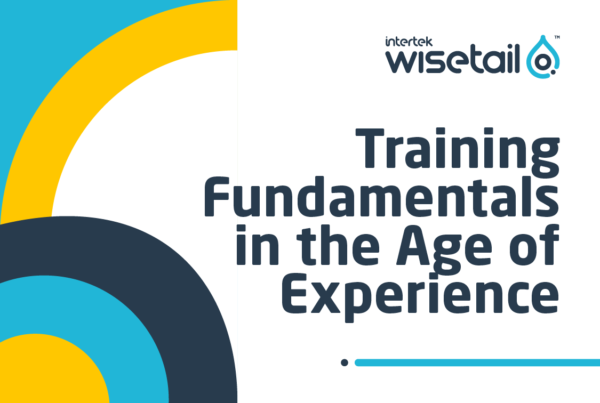 intertek
wisetail™

Training Fundamentals in the Age of Experience